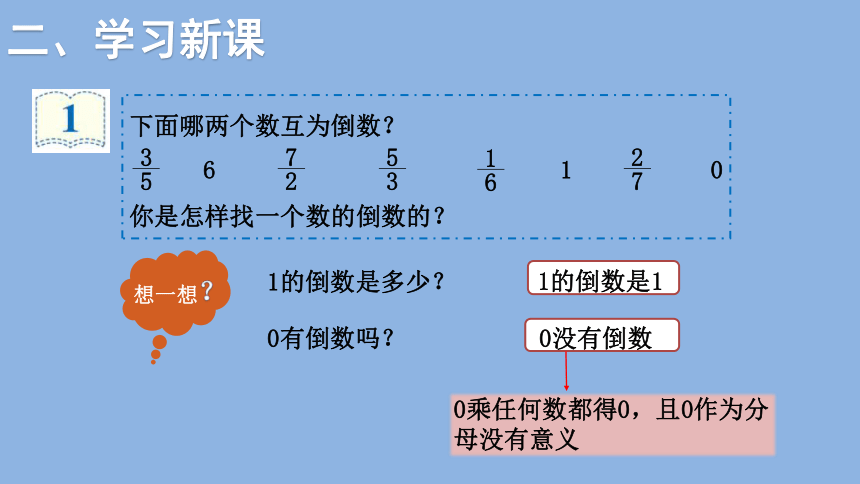 二、学习新课

1

下面哪两个数互为倒数？

$\frac{3}{5}$ 6 $\frac{7}{2}$ $\frac{5}{3}$ $\frac{1}{6}$ 1 $\frac{2}{7}$ 0

你是怎样找一个数的倒数的？

想一想？

1的倒数是多少？

1的倒数是1

0有倒数吗？

0没有倒数

0乘任何数都得0，且0作为分母没有意义